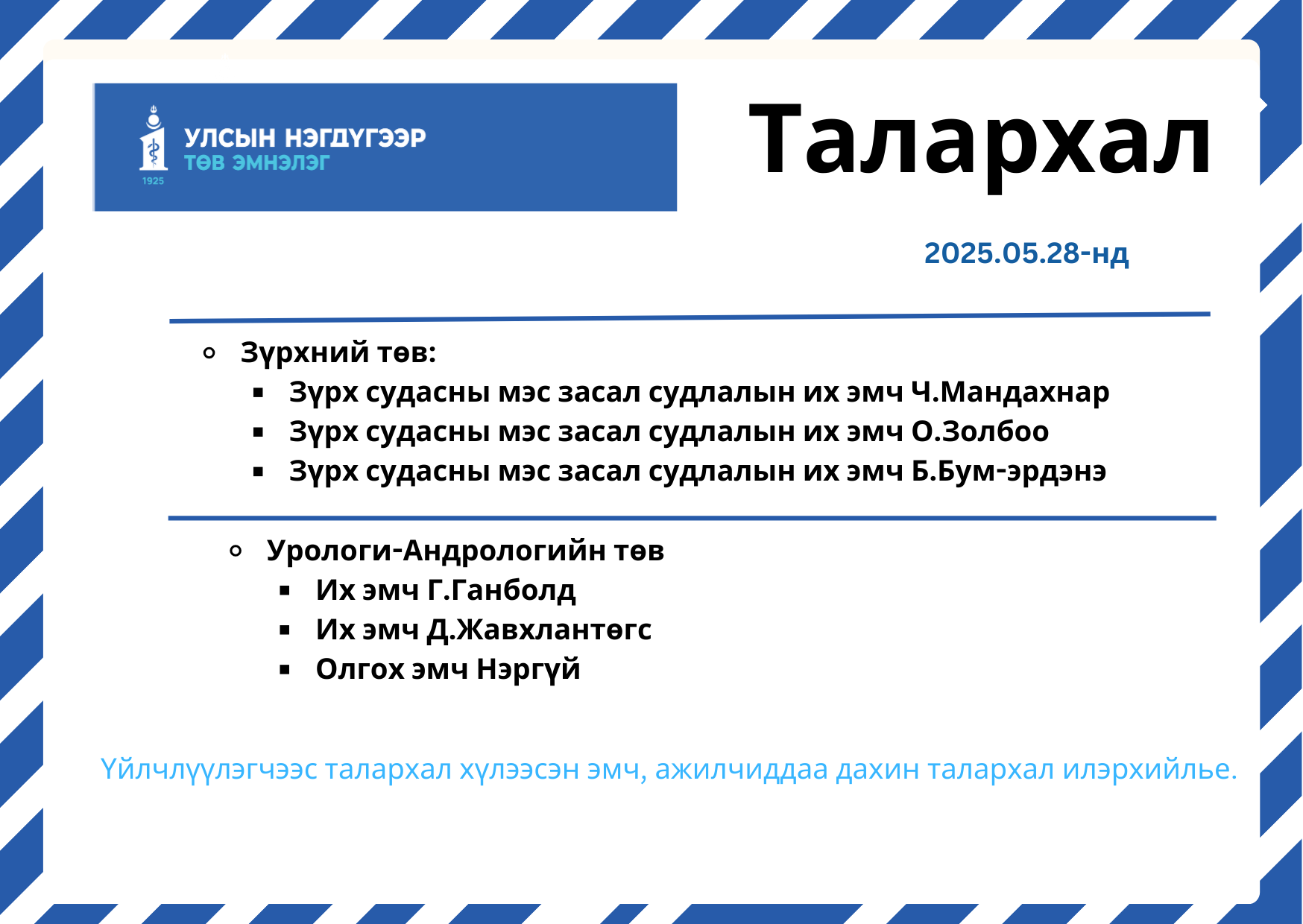 1925
УЛСЫН НЭГДҮГЭЭР
ТӨВ ЭМНЭЛЭГ

Талархал

2025.05.28-нд

- Зүрхний төв:
  - Зүрх судасны мэс засал судлалын их эмч Ч.Мандахнар
  - Зүрх судасны мэс засал судлалын их эмч О.Золбоо
  - Зүрх судасны мэс засал судлалын их эмч Б.Бум-эрдэнэ

- Урологи-Андрологийн төв
  - Их эмч Г.Ганболд
  - Их эмч Д.Жавхлантөгс
  - Олгох эмч Нэргүй

Үйлчлүүлэгчээс талархал хүлээсэн эмч, ажилчиддаа дахин талархал илэрхийлье.